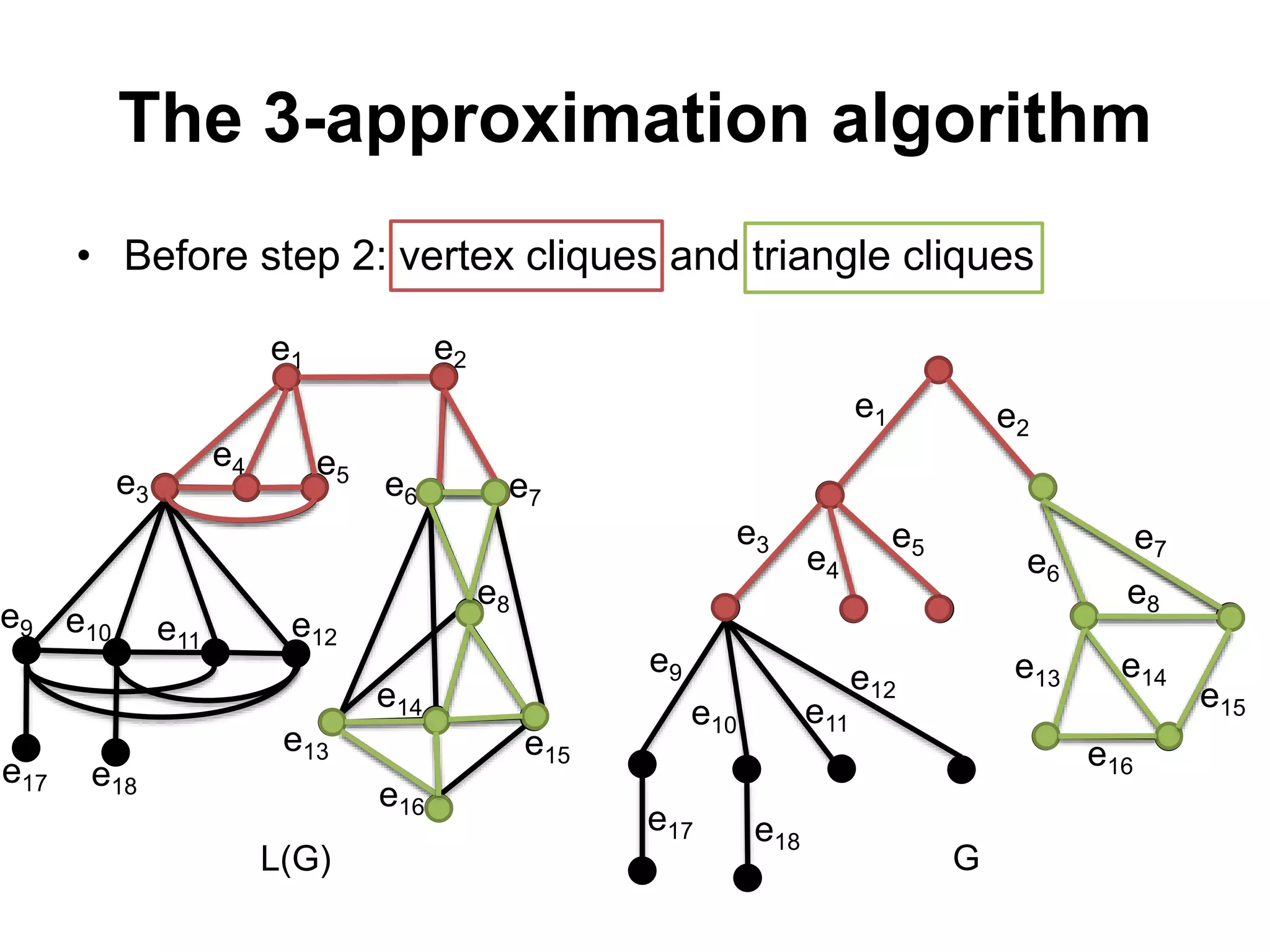 The 3-approximation algorithm

• Before step 2: vertex cliques and triangle cliques

$e_1$ $e_2$ $e_3$ $e_4$ $e_5$ $e_6$ $e_7$ $e_8$ $e_9$ $e_{10}$ $e_{11}$ $e_{12}$ $e_{13}$ $e_{14}$ $e_{15}$ $e_{16}$ $e_{17}$ $e_{18}$

L(G)

$e_1$ $e_2$ $e_3$ $e_4$ $e_5$ $e_6$ $e_7$ $e_8$ $e_9$ $e_{10}$ $e_{11}$ $e_{12}$ $e_{13}$ $e_{14}$ $e_{15}$ $e_{16}$ $e_{17}$ $e_{18}$

G